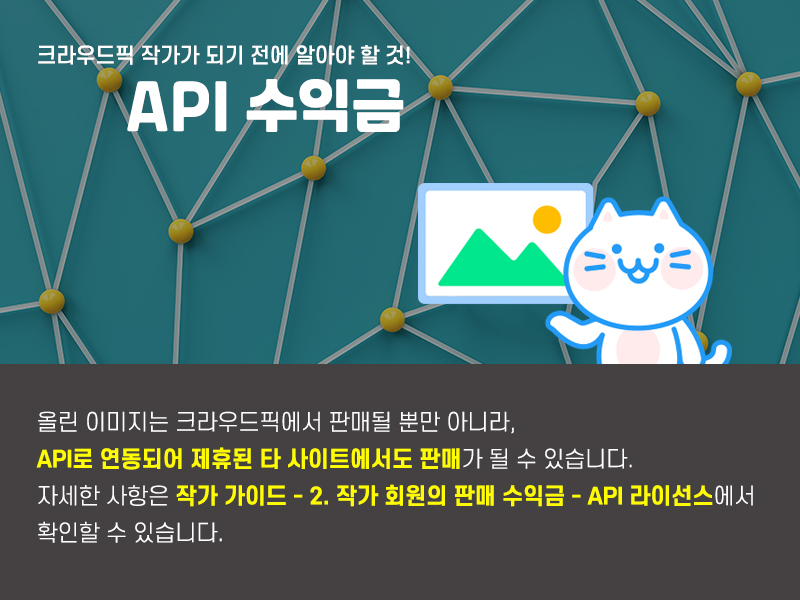 크라우드픽 작가가 되기 전에 알아야 할 것!
API 수익금

올린 이미지는 크라우드픽에서 판매될 뿐만 아니라,
API로 연동되어 제휴된 타 사이트에서도 판매가 될 수 있습니다.
자세한 사항은 작가 가이드 - 2. 작가 회원의 판매 수익금 - API 라이선스에서 확인할 수 있습니다.